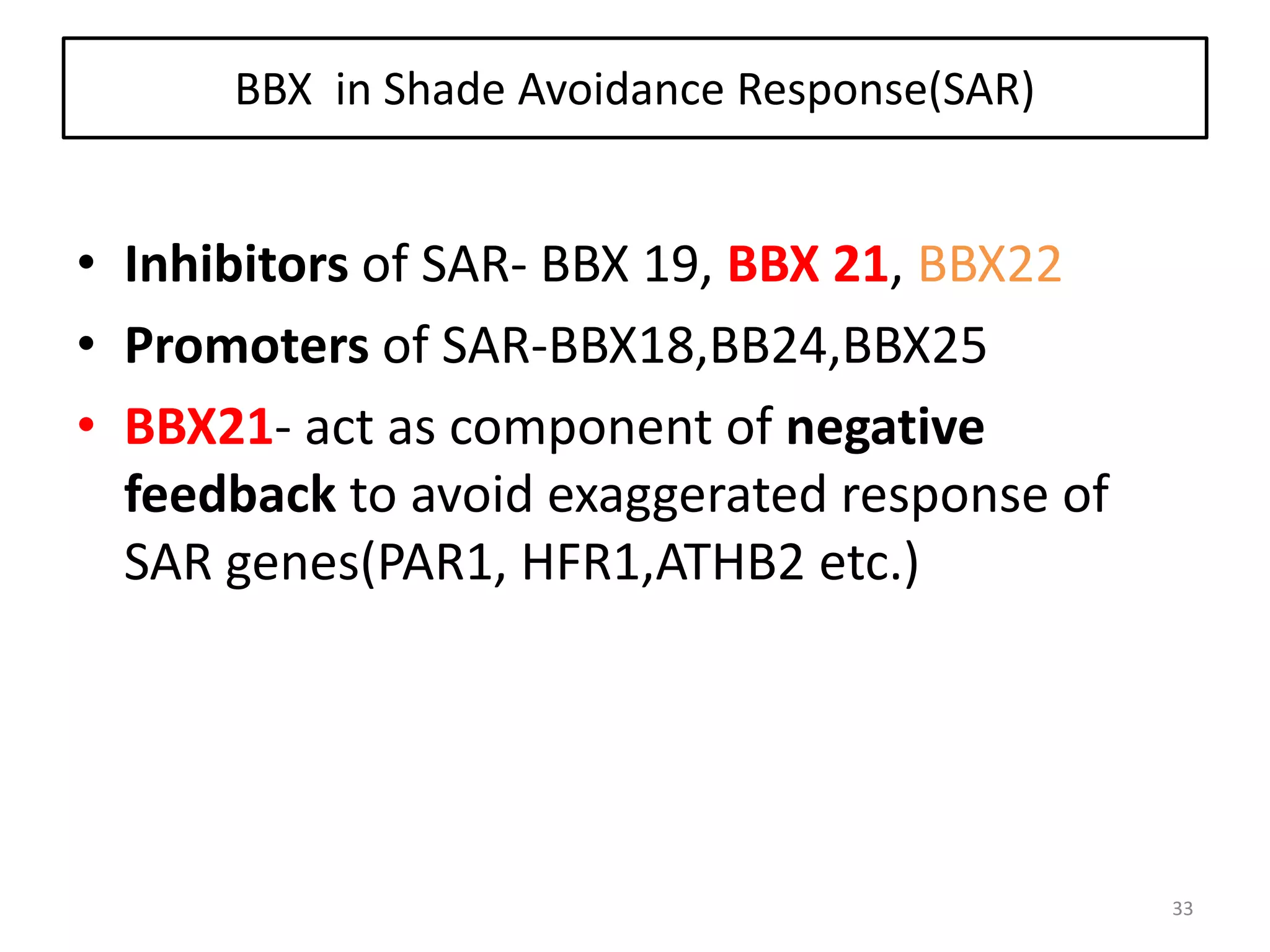 BBX in Shade Avoidance Response(SAR)

• Inhibitors of SAR- BBX 19, BBX 21, BBX22
• Promoters of SAR-BBX18,BB24,BBX25
• BBX21- act as component of negative feedback to avoid exaggerated response of SAR genes(PAR1, HFR1,ATHB2 etc.)

33